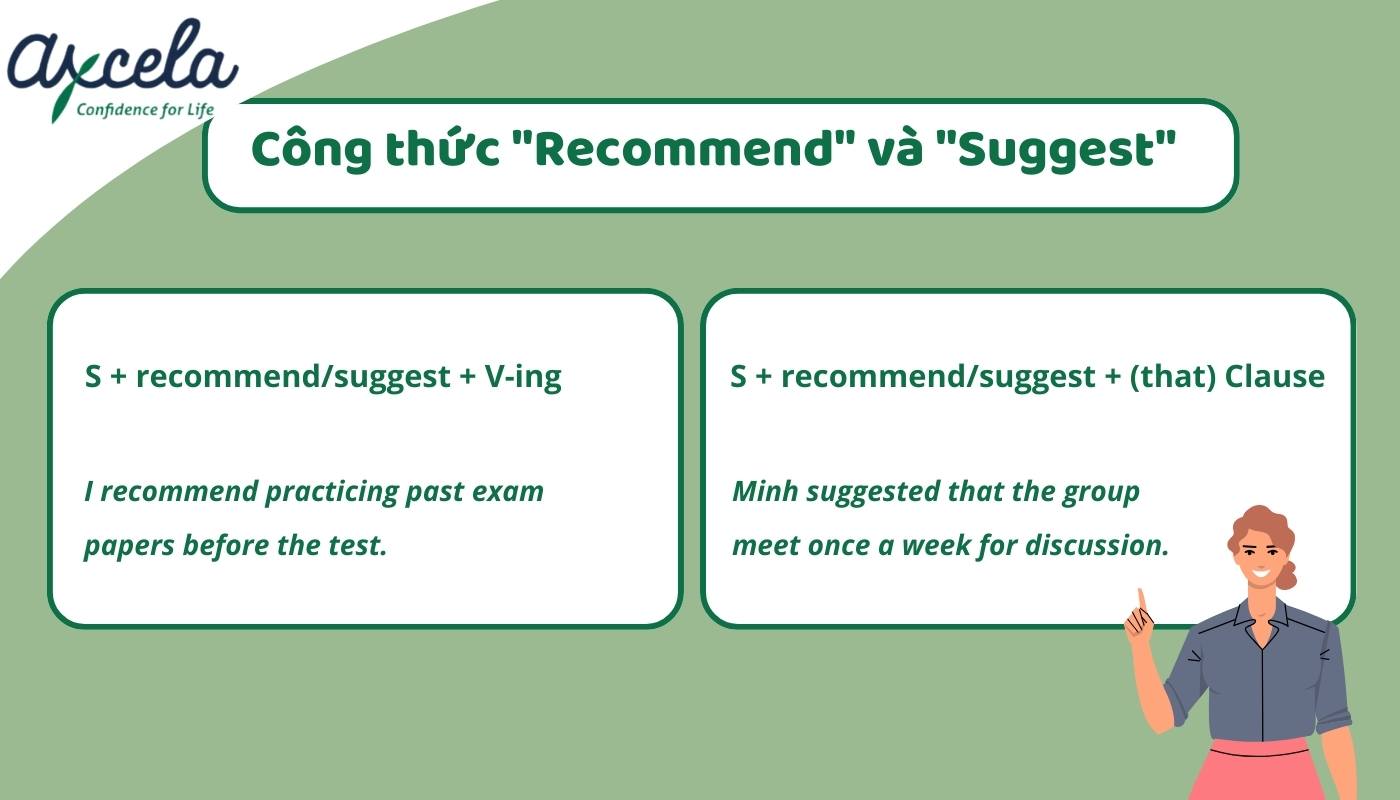 Axcela
Confidence for Life

Công thức "Recommend" và "Suggest"

S + recommend/suggest + V-ing

I recommend practicing past exam papers before the test.

S + recommend/suggest + (that) Clause

Minh suggested that the group meet once a week for discussion.